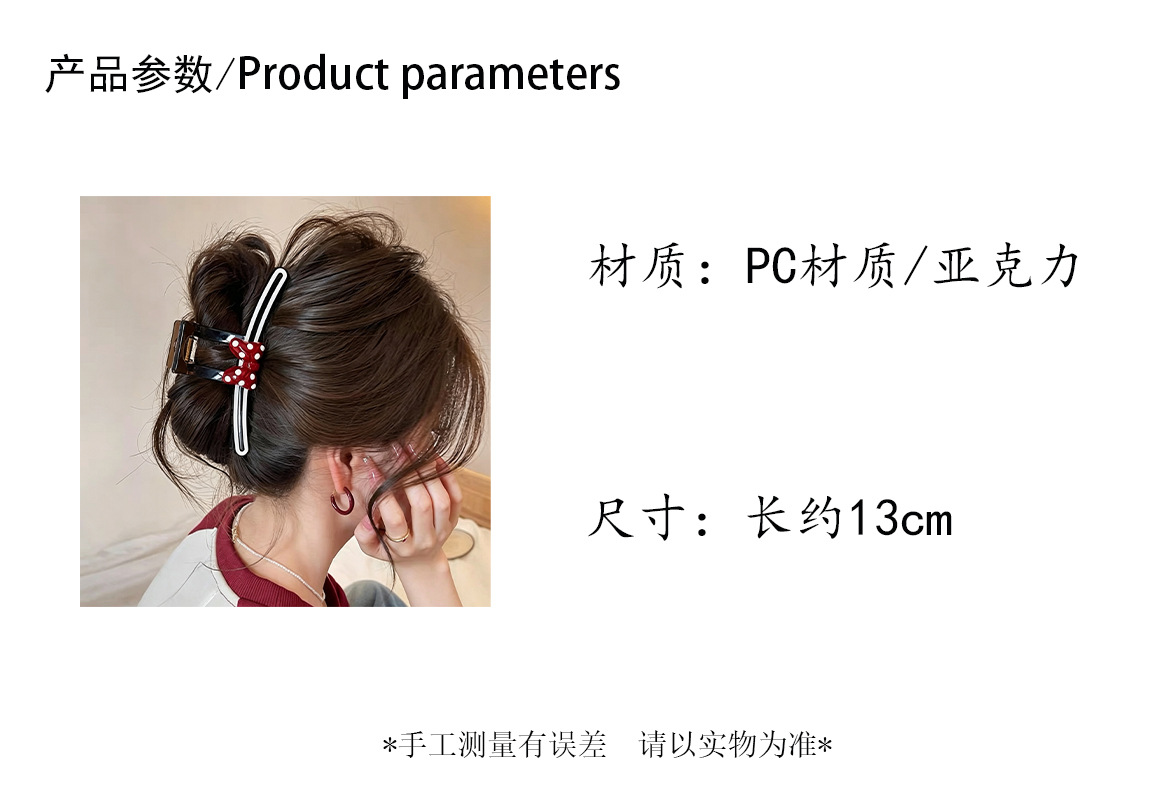 产品参数/Product parameters

材质：PC材质/亚克力

尺寸：长约13cm

*手工测量有误差 请以实物为准*